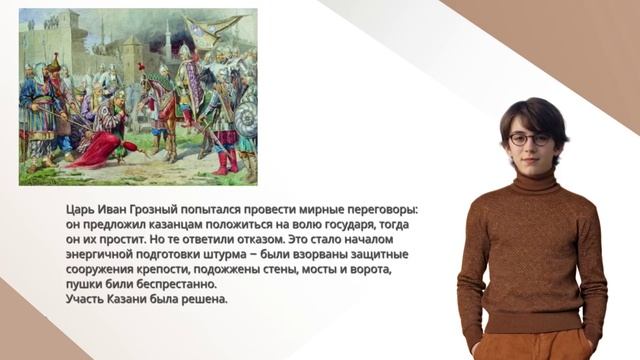 Царь Иван Грозный попытался провести мирные переговоры: он предложил казанцам положиться на волю государя, тогда он их простит. Но те ответили отказом. Это стало началом энергичной подготовки штурма – были взорваны защитные сооружения крепости, подожжены стены, мосты и ворота, пушки били беспрестанно.
Участь Казани была решена.